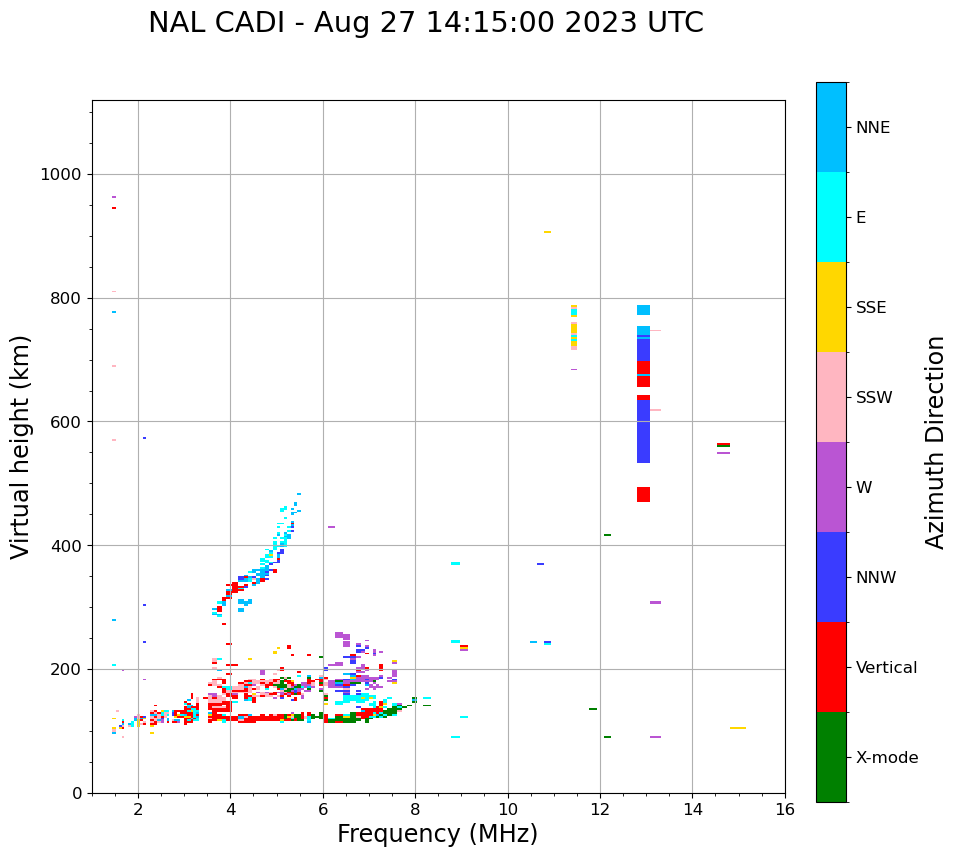 NAL CADI - Aug 27 14:15:00 2023 UTC

Virtual height (km)

1000
800
600
400
200
0

2
4
6
8
10
12
14
16

Frequency (MHz)

NNE
E
SSE
SSW
W
NNW
Vertical
X-mode

Azimuth Direction